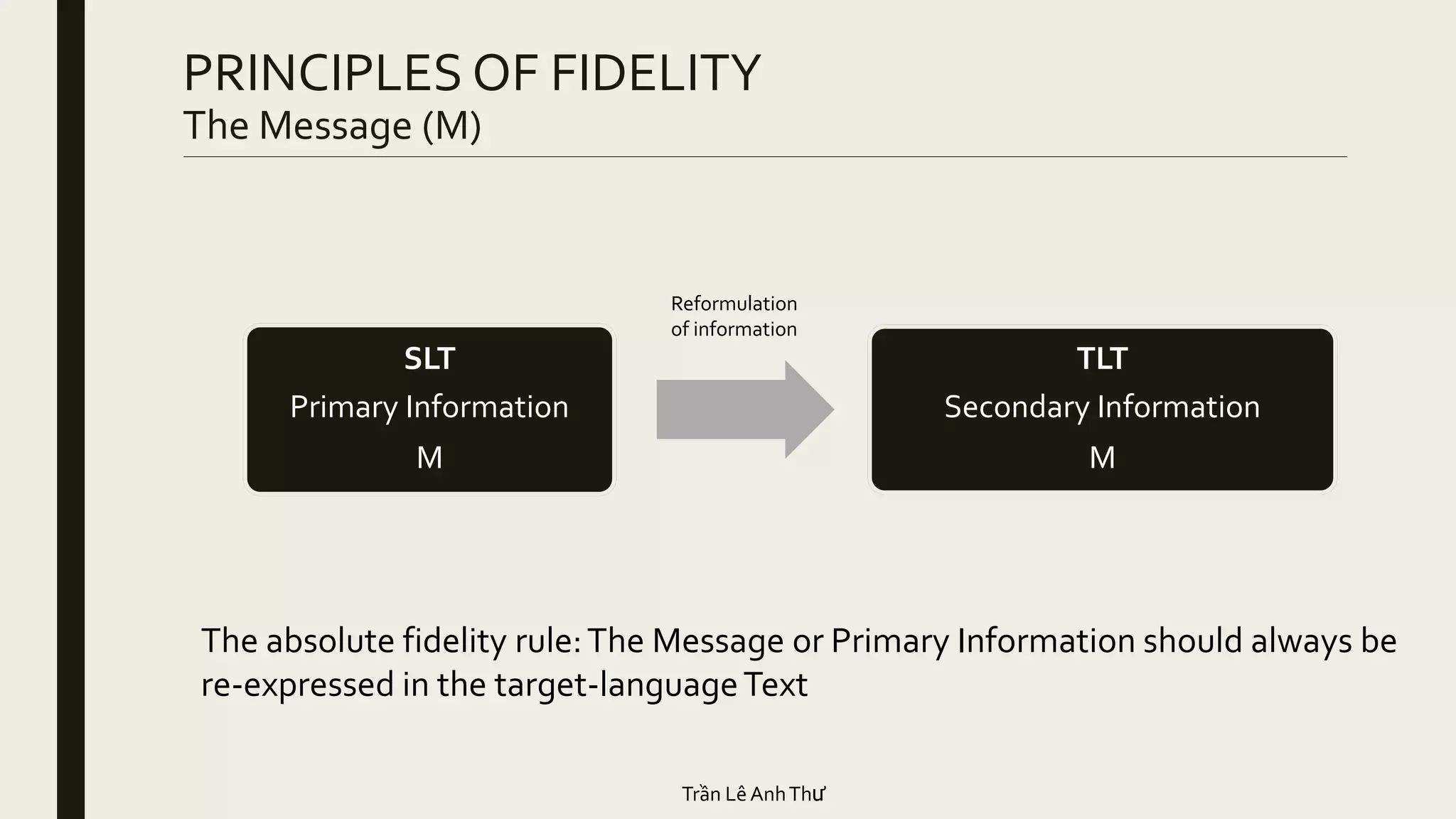 PRINCIPLES OF FIDELITY
The Message (M)

SLT
Primary Information
M

Reformulation of information

TLT
Secondary Information
M

The absolute fidelity rule: The Message or Primary Information should always be re-expressed in the target-language Text

Trần Lê Anh Thư